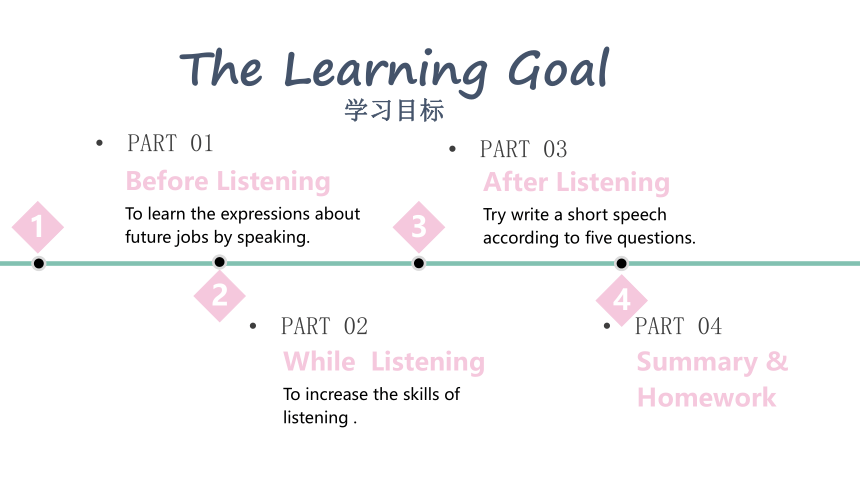 The Learning Goal
学习目标

1

• PART 01
Before Listening
To learn the expressions about future jobs by speaking.

2

• PART 02
While Listening
To increase the skills of listening .

3

• PART 03
After Listening
Try write a short speech according to five questions.

4

• PART 04
Summary & Homework